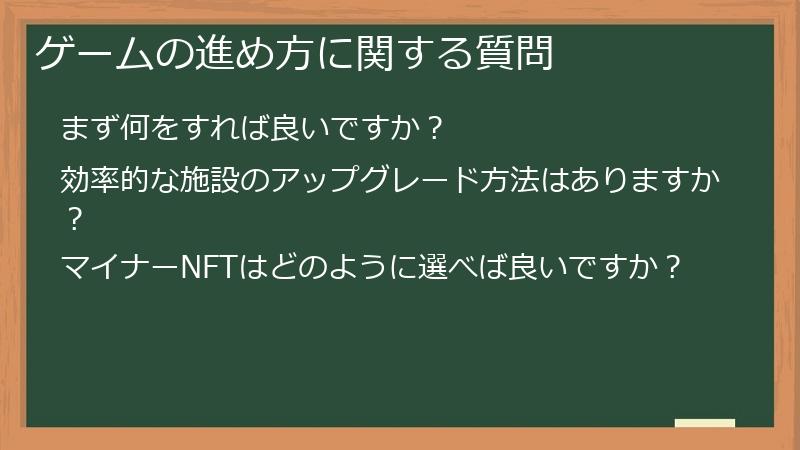 ゲームの進め方に関する質問

まず何をすれば良いですか？

効率的な施設のアップグレード方法はありますか？

マイナーNFTはどのように選べば良いですか？